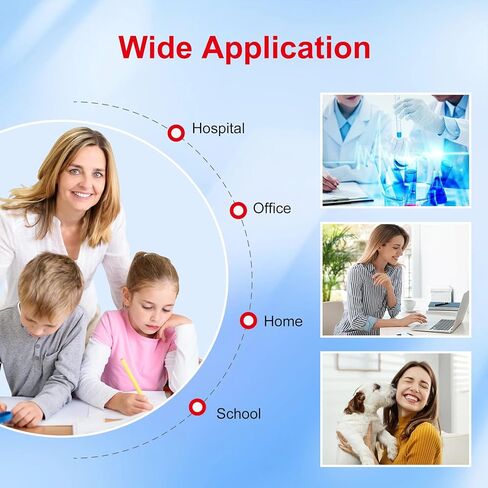 Wide Application

Hospital

Office

Home

School